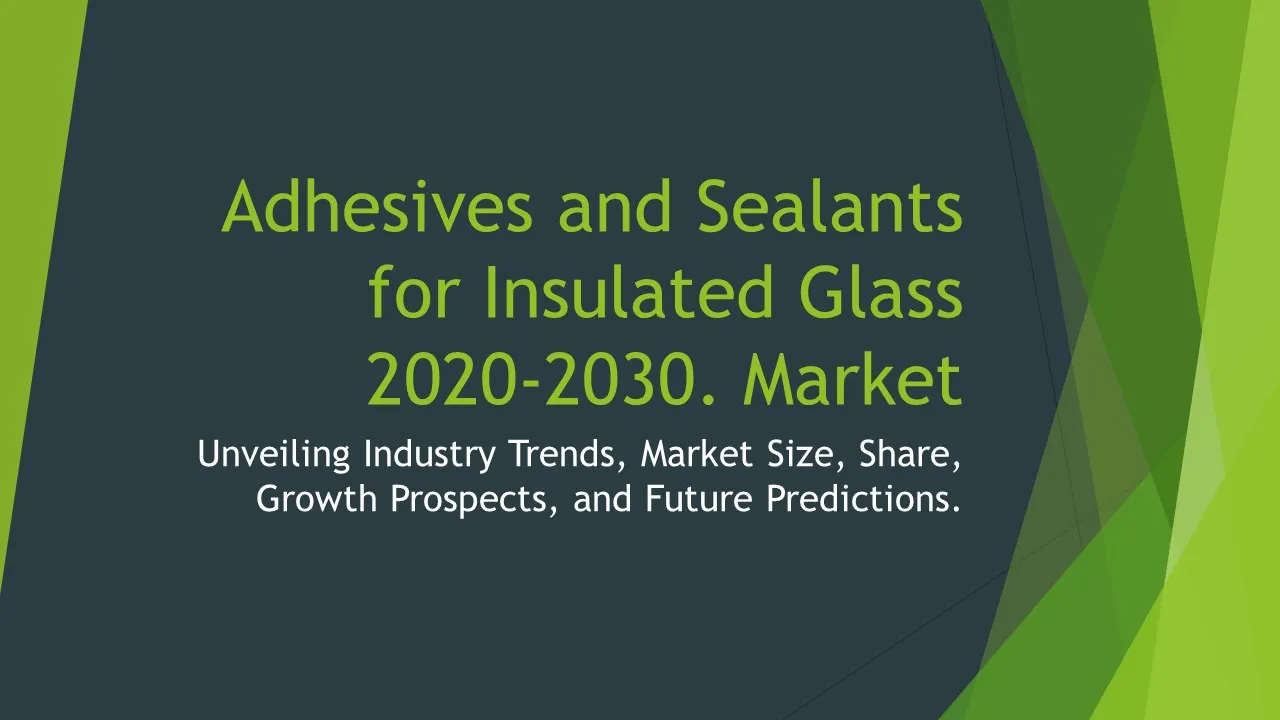 Adhesives and Sealants for Insulated Glass 2020-2030. Market

Unveiling Industry Trends, Market Size, Share, Growth Prospects, and Future Predictions.